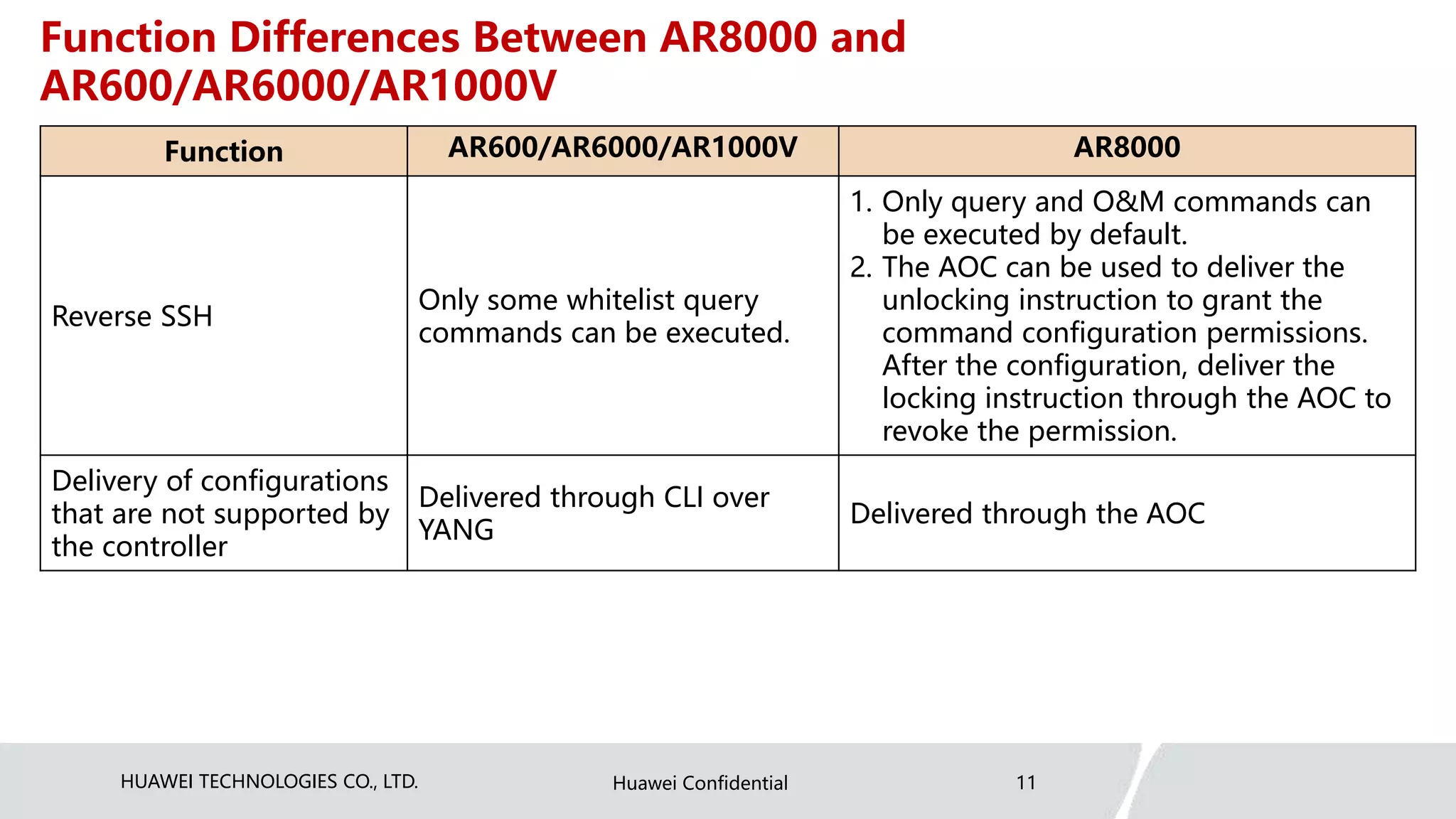 Function Differences Between AR8000 and AR600/AR6000/AR1000V

| Function | AR600/AR6000/AR1000V | AR8000 |
|---|---|---|
| Reverse SSH | Only some whitelist query commands can be executed. | 1. Only query and O&M commands can be executed by default. 2. The AOC can be used to deliver the unlocking instruction to grant the command configuration permissions. After the configuration, deliver the locking instruction through the AOC to revoke the permission. |
| Delivery of configurations that are not supported by the controller | Delivered through CLI over YANG | Delivered through the AOC |

HUAWEI TECHNOLOGIES CO., LTD.

Huawei Confidential

11